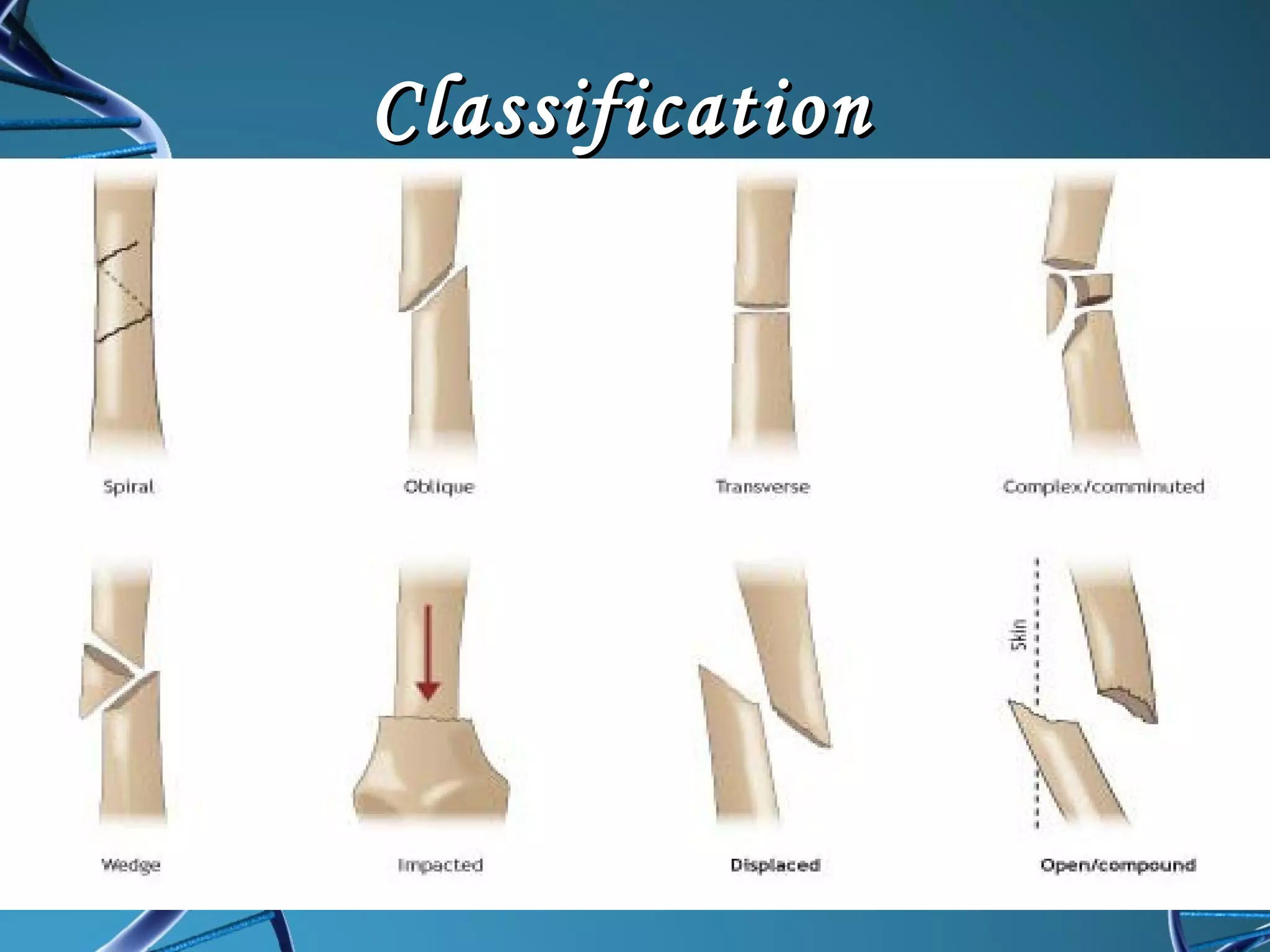 Classification

Spiral

Oblique

Transverse

Complex/comminuted

Wedge

Impacted

Displaced

Skin

Open/compound